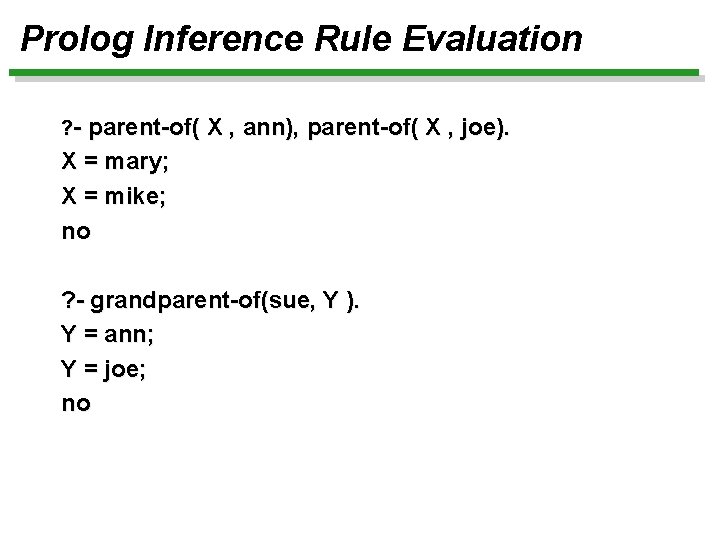 Prolog Inference Rule Evaluation

?- parent-of( X , ann), parent-of( X , joe).
X = mary;
X = mike;
no

?- grandparent-of(sue, Y ).
Y = ann;
Y = joe;
no